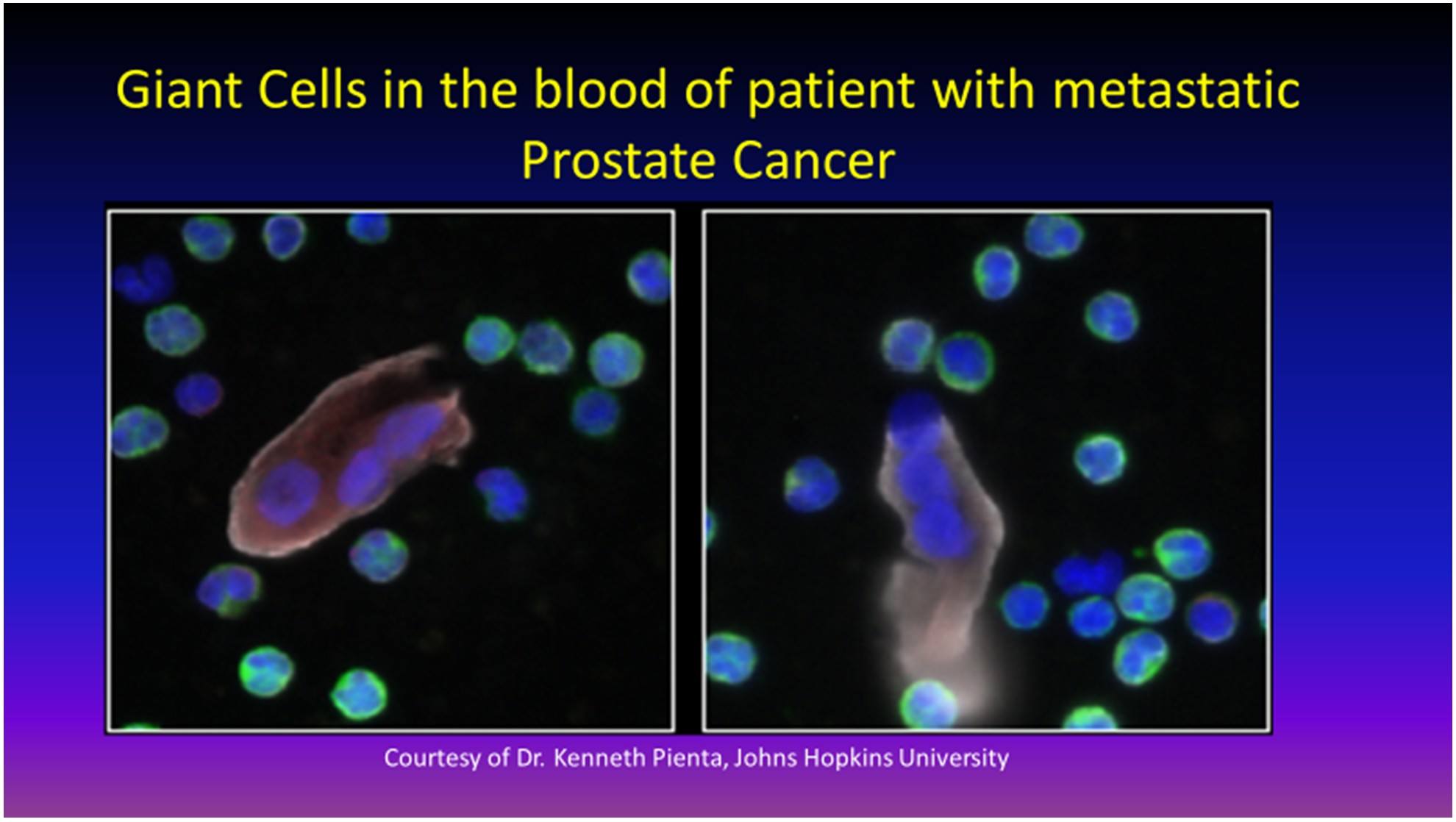 Giant Cells in the blood of patient with metastatic Prostate Cancer

Courtesy of Dr. Kenneth Pienta, Johns Hopkins University